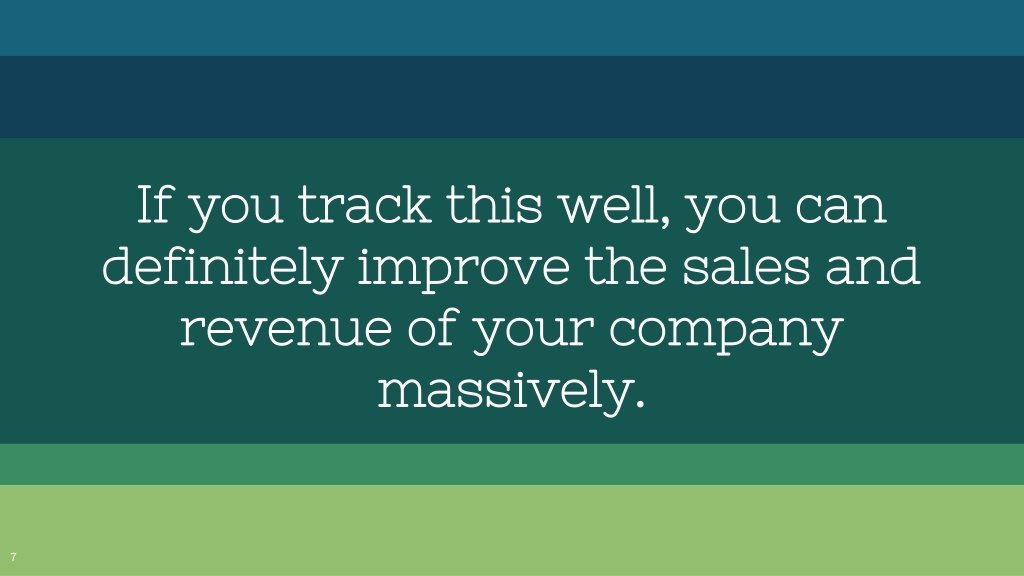 If you track this well, you can definitely improve the sales and revenue of your company massively.

7